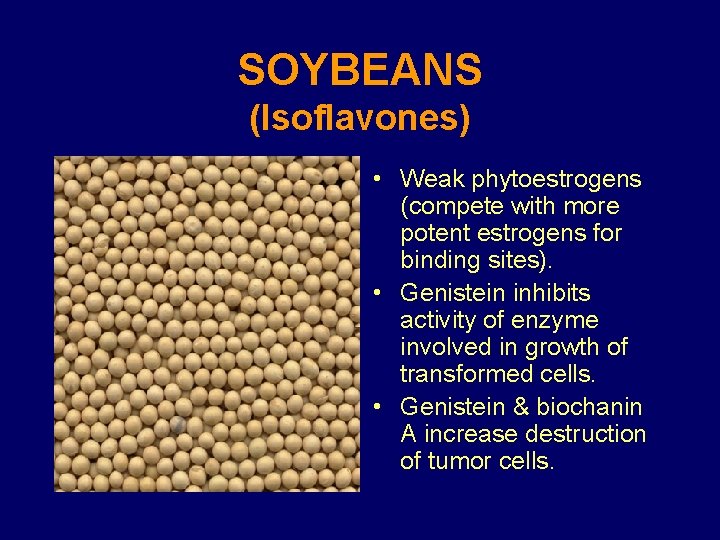 SOYBEANS
(Isoflavones)

• Weak phytoestrogens (compete with more potent estrogens for binding sites).
• Genistein inhibits activity of enzyme involved in growth of transformed cells.
• Genistein & biochanin A increase destruction of tumor cells.